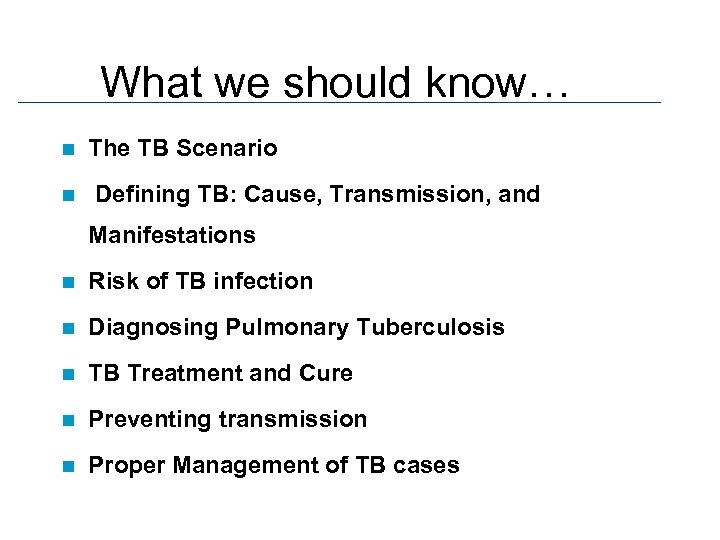 What we should know…

- The TB Scenario
- Defining TB: Cause, Transmission, and Manifestations
- Risk of TB infection
- Diagnosing Pulmonary Tuberculosis
- TB Treatment and Cure
- Preventing transmission
- Proper Management of TB cases